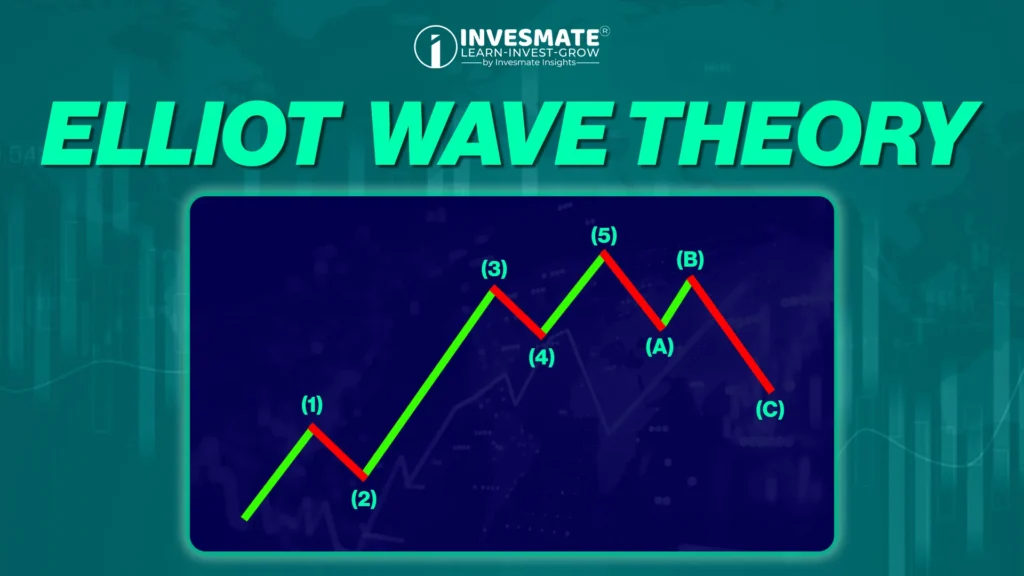 INVESMATE®
LEARN-INVEST-GROW
by Invesmate Insights

ELLIOT WAVE THEORY

(1)
(2)
(3)
(4)
(5)
(A)
(B)
(C)